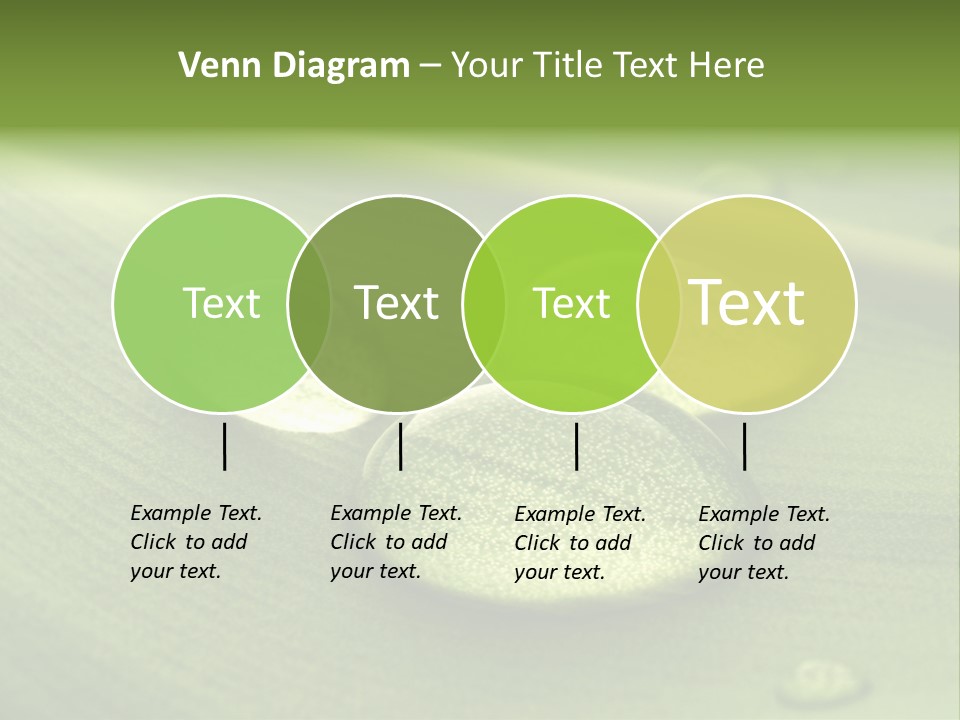 Venn Diagram – Your Title Text Here

Text

Text

Text

Text

Example Text. Click to add your text.

Example Text. Click to add your text.

Example Text. Click to add your text.

Example Text. Click to add your text.